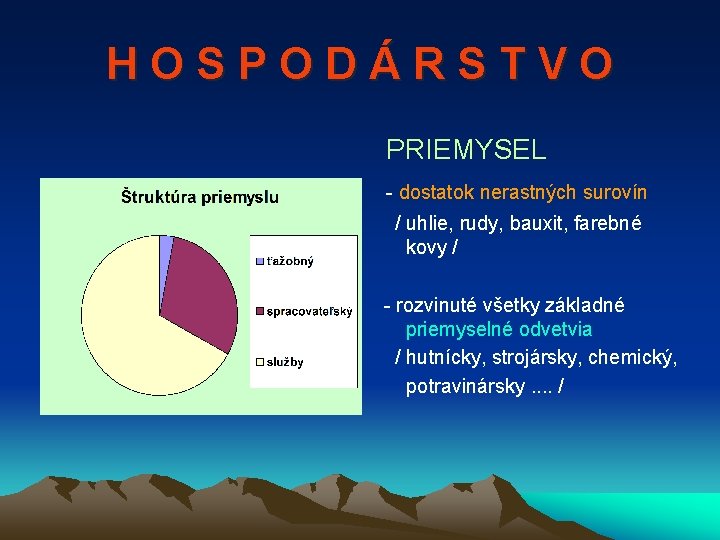 H O S P O D Á R S T V O

Štruktúra priemyslu

ťažobný
spracovateľský
služby

PRIEMYSEL

- dostatok nerastných surovín
/ uhlie, rudy, bauxit, farebné kovy /

- rozvinuté všetky základné priemyselné odvetvia
/ hutnícky, strojársky, chemický, potravinársky .... /